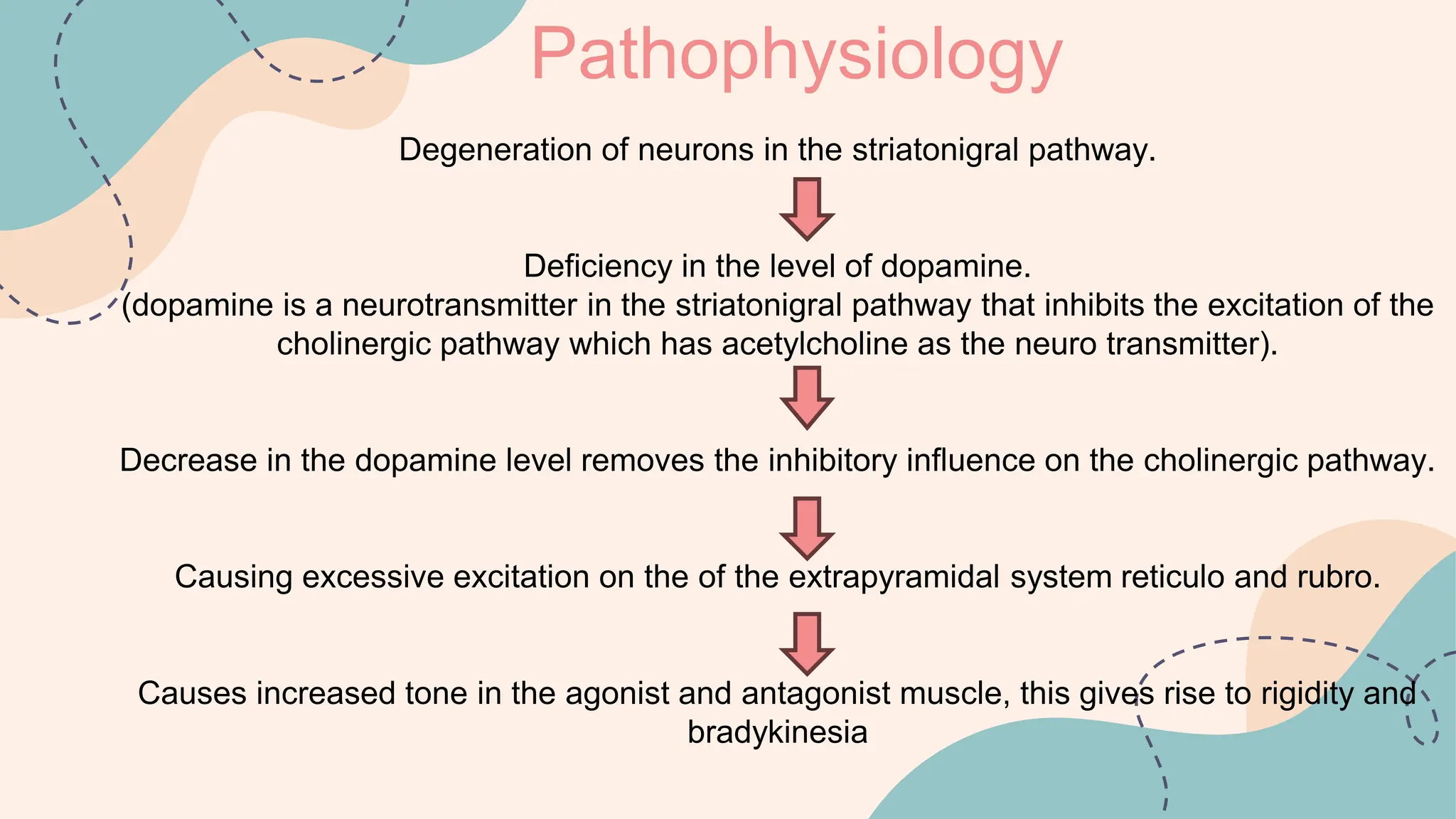 Pathophysiology

Degeneration of neurons in the striatonigral pathway.

Deficiency in the level of dopamine.
(dopamine is a neurotransmitter in the striatonigral pathway that inhibits the excitation of the cholinergic pathway which has acetylcholine as the neuro transmitter).

Decrease in the dopamine level removes the inhibitory influence on the cholinergic pathway.

Causing excessive excitation on the of the extrapyramidal system reticulo and rubro.

Causes increased tone in the agonist and antagonist muscle, this gives rise to rigidity and bradykinesia